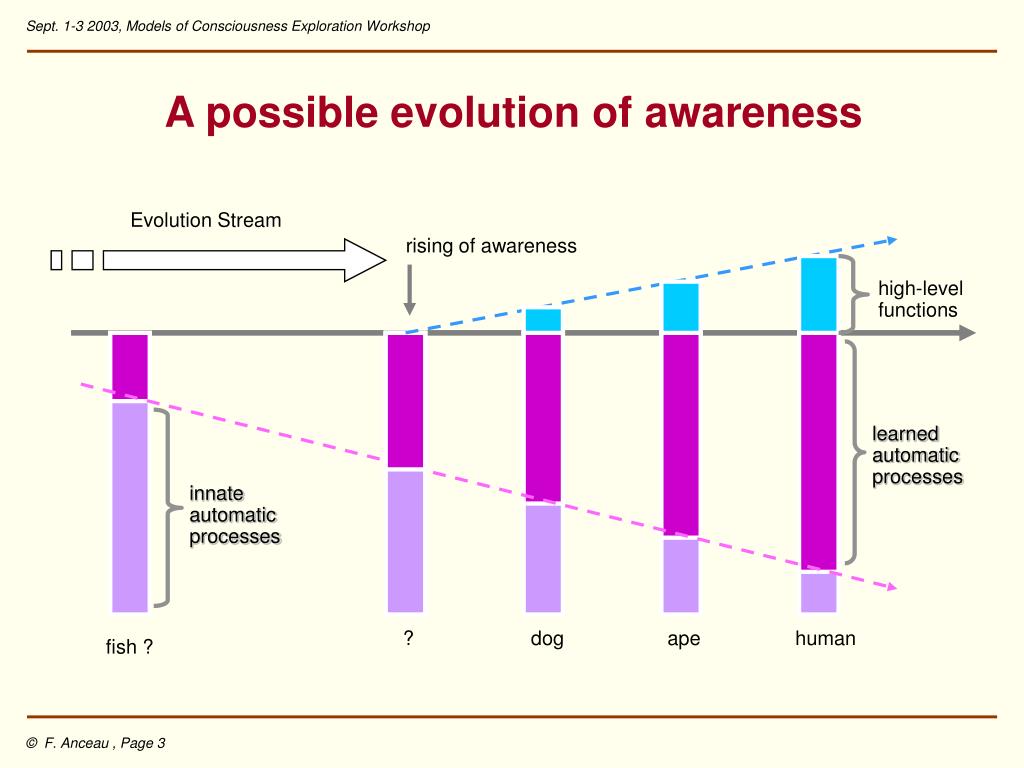 Sept. 1-3 2003, Models of Consciousness Exploration Workshop

A possible evolution of awareness

Evolution Stream

rising of awareness

high-level functions

learned automatic processes

innate automatic processes

fish ?

?

dog

ape

human

© F. Anceau , Page 3